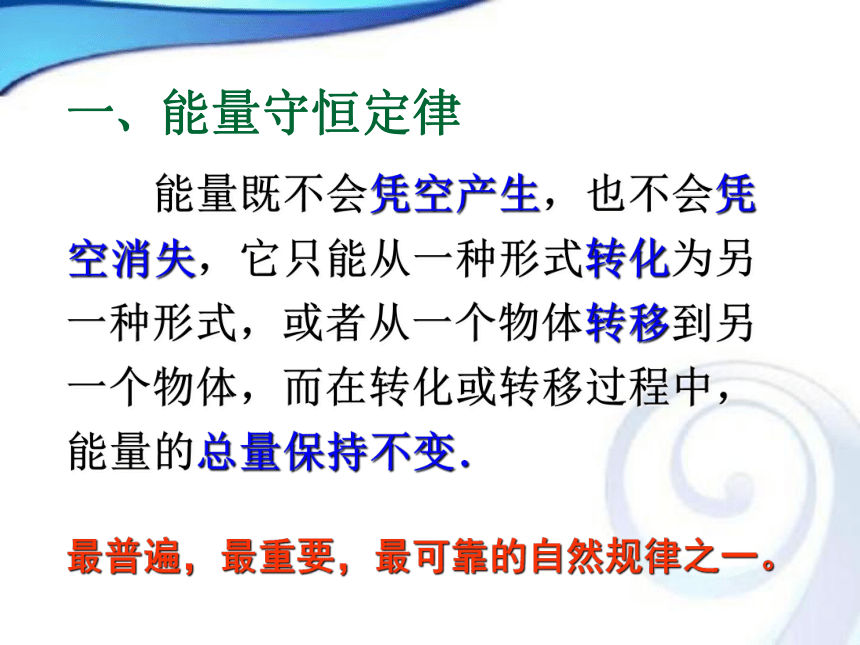 一、能量守恒定律

能量既不会凭空产生，也不会凭空消失，它只能从一种形式转化为另一种形式，或者从一个物体转移到另一个物体，而在转化或转移过程中，能量的总量保持不变.

最普遍，最重要，最可靠的自然规律之一。